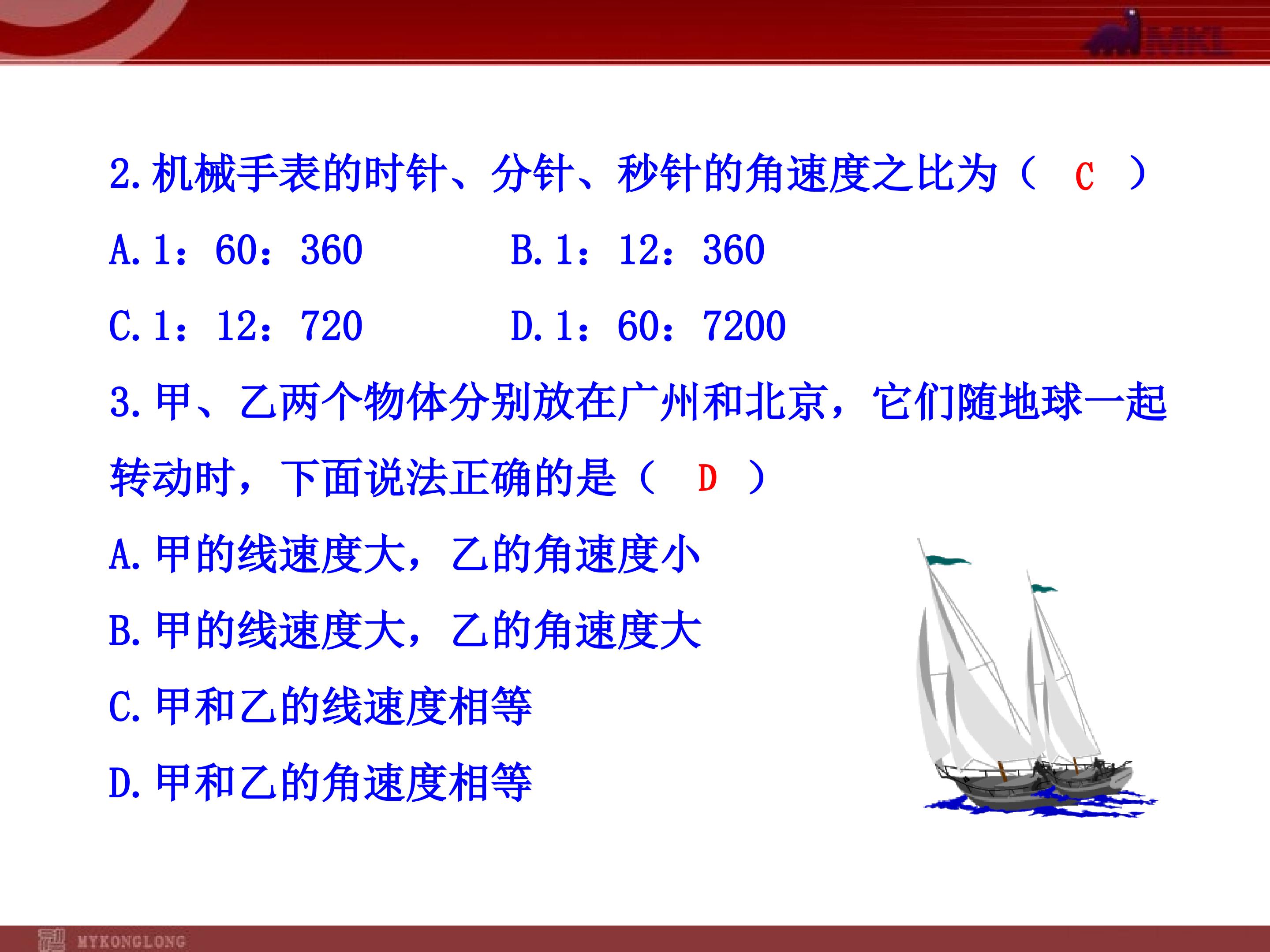 MKL

2.机械手表的时针、分针、秒针的角速度之比为（ C ）

A.1：60：360　　　B.1：12：360

C.1：12：720　　　D.1：60：7200

3.甲、乙两个物体分别放在广州和北京，它们随地球一起转动时，下面说法正确的是（ D ）

A.甲的线速度大，乙的角速度小

B.甲的线速度大，乙的角速度大

C.甲和乙的线速度相等

D.甲和乙的角速度相等

MYKONGLONG